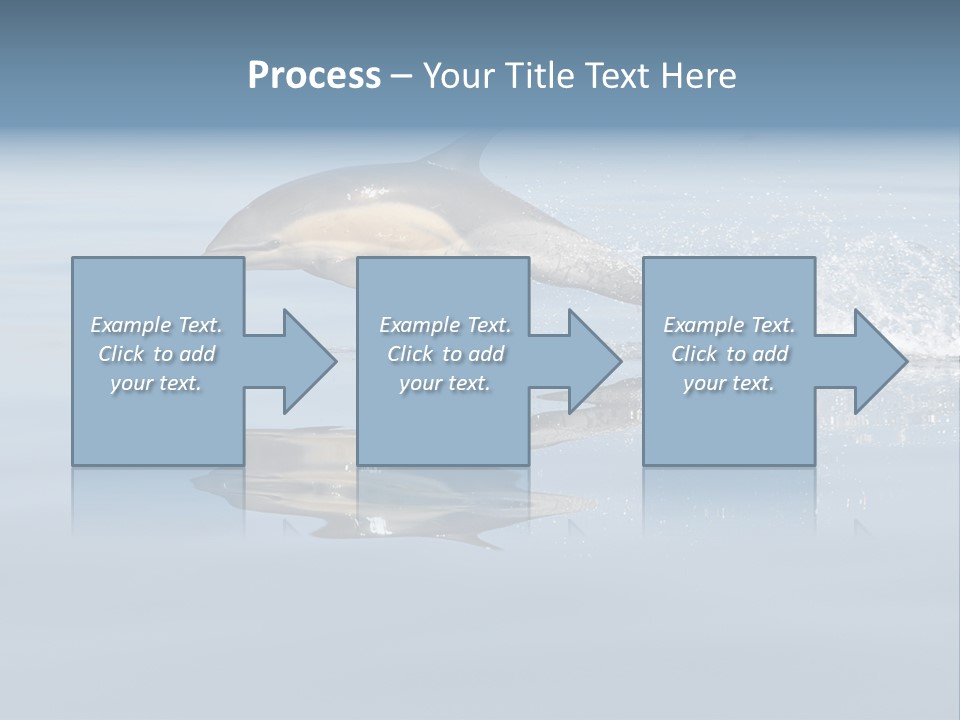 Process – Your Title Text Here

Example Text. Click to add your text.

Example Text. Click to add your text.

Example Text. Click to add your text.